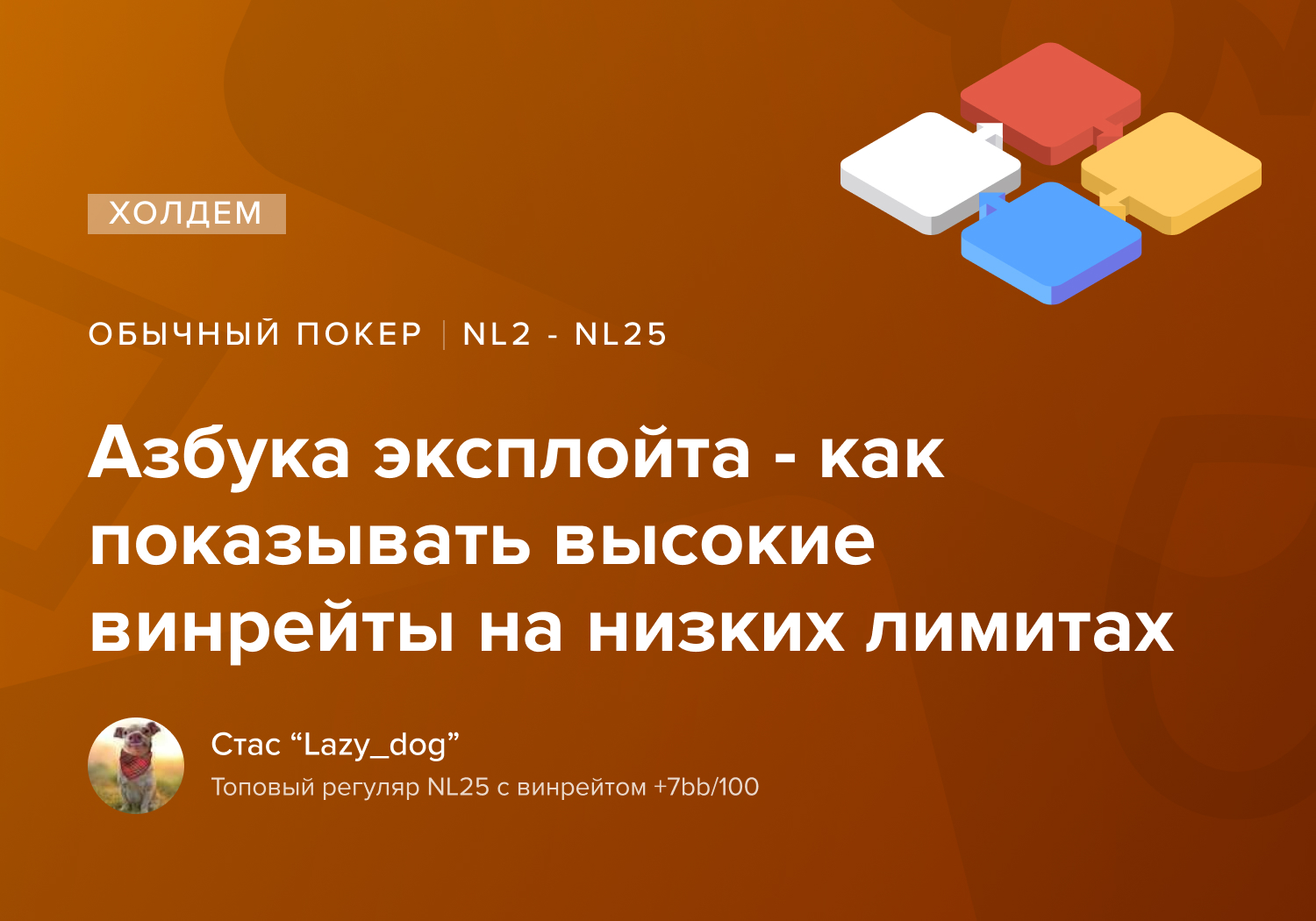 ХОЛДЕМ

ОБЫЧНЫЙ ПОКЕР | NL2 - NL25

Азбука эксплойта - как показывать высокие винрейты на низких лимитах

Стас “Lazy_dog”
Топовый регуляр NL25 с винрейтом +7bb/100